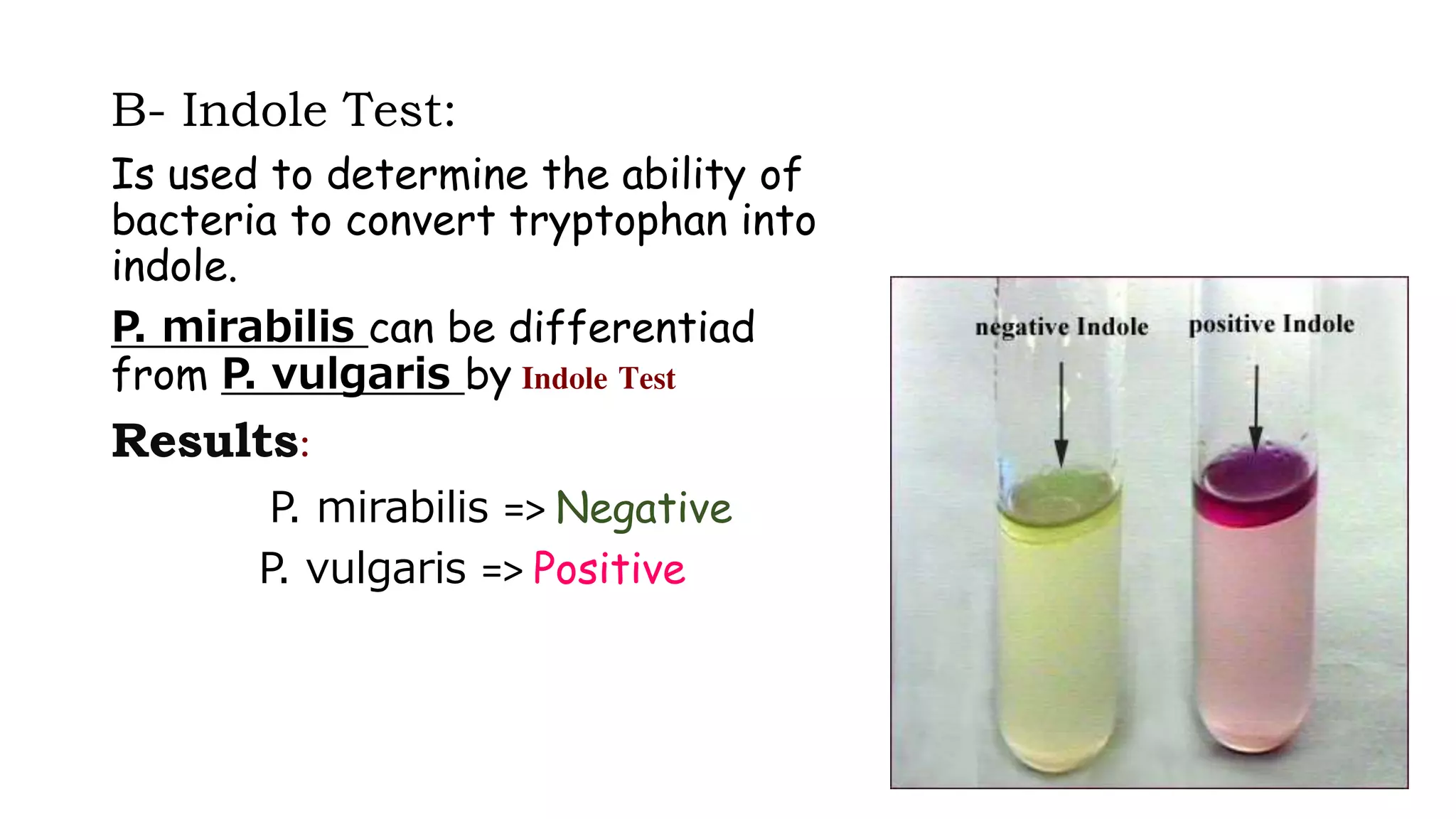 B- Indole Test:

Is used to determine the ability of bacteria to convert tryptophan into indole.

P. mirabilis can be differentiad from P. vulgaris by Indole Test

Results:

P. mirabilis => Negative

P. vulgaris => Positive

negative Indole

positive Indole